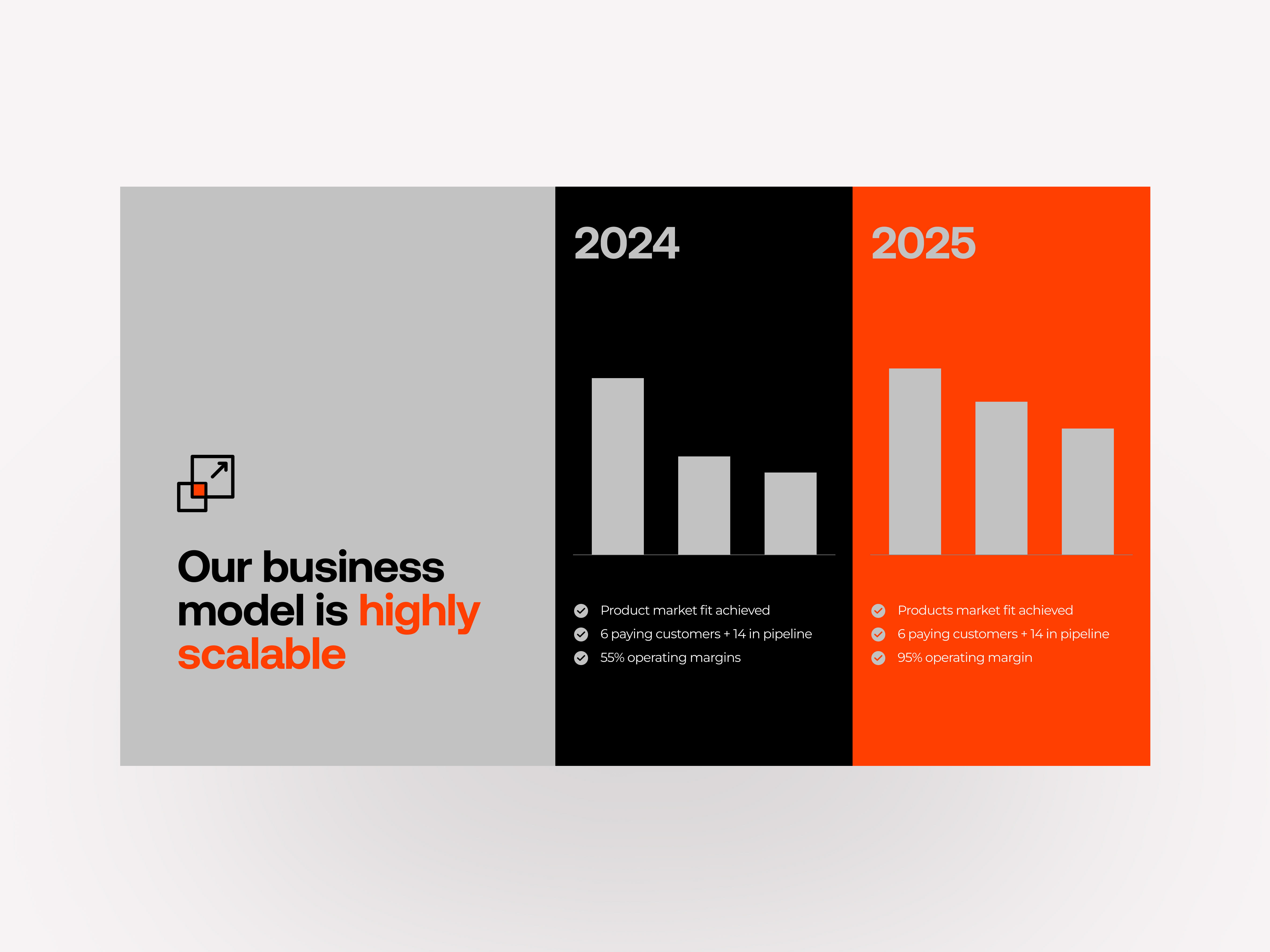 Our business model is highly scalable

2024

Product market fit achieved
6 paying customers + 14 in pipeline
55% operating margins

2025

Products market fit achieved
6 paying customers + 14 in pipeline
95% operating margin